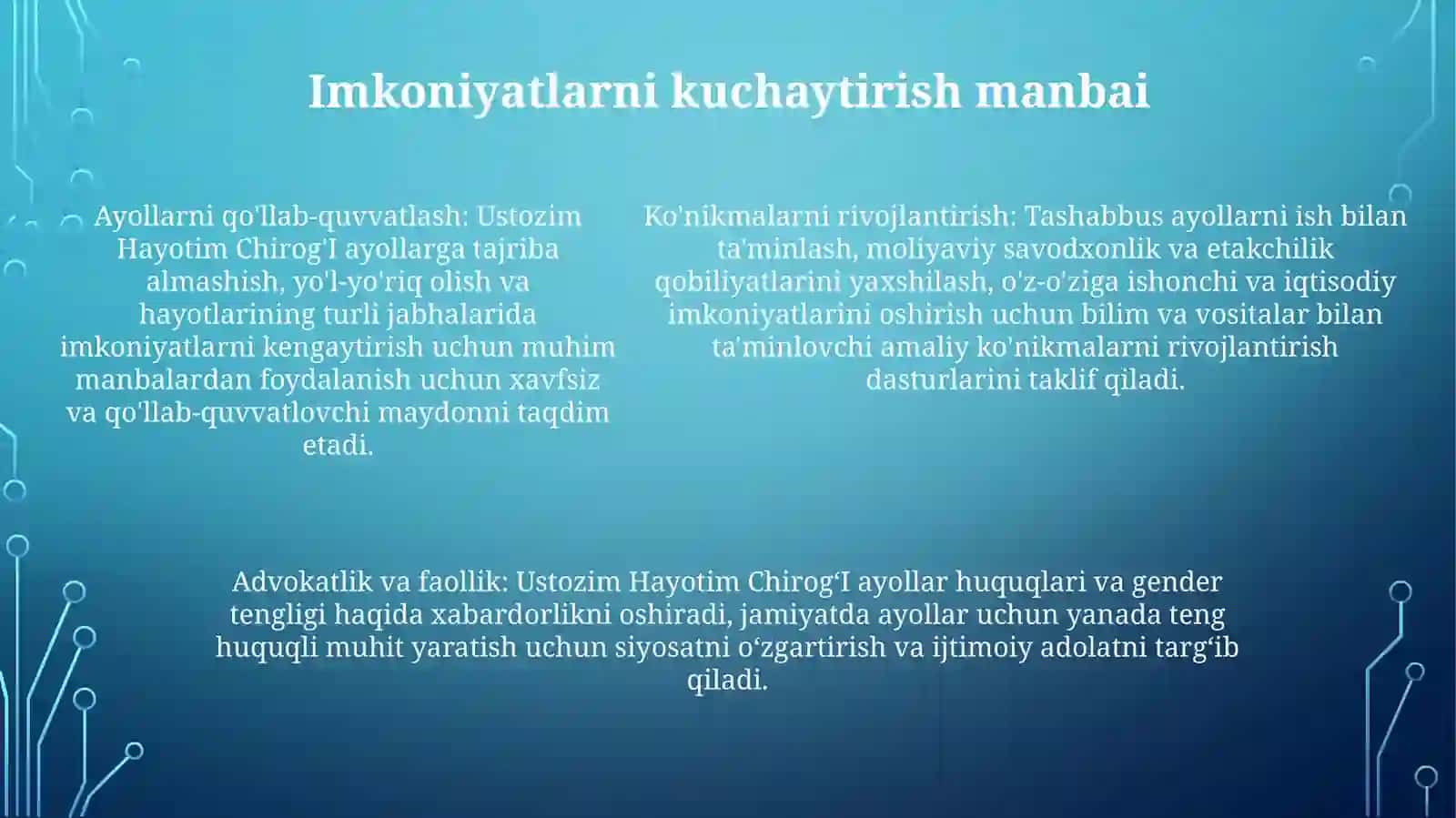 Imkoniyatlarni kuchaytirish manbai

Ayollarni qo'llab-quvvatlash: Ustozim Hayotim Chirog'I ayollarga tajriba almashish, yo'l-yo'riq olish va hayotlarining turli jabhalarida imkoniyatlarni kengaytirish uchun muhim manbalardan foydalanish uchun xavfsiz va qo'llab-quvvatlovchi maydonni taqdim etadi.

Ko'nikmalarni rivojlantirish: Tashabbus ayollarni ish bilan ta'minlash, moliyaviy savodxonlik va etakchilik qobiliyatlarini yaxshilash, o'z-o'ziga ishonchi va iqtisodiy imkoniyatlarini oshirish uchun bilim va vositalar bilan ta'minlovchi amaliy ko'nikmalarni rivojlantirish dasturlarini taklif qiladi.

Advokatlik va faollik: Ustozim Hayotim Chirog‘I ayollar huquqlari va gender tengligi haqida xabardorlikni oshiradi, jamiyatda ayollar uchun yanada teng huquqli muhit yaratish uchun siyosatni o‘zgartirish va ijtimoiy adolatni targ‘ib qiladi.